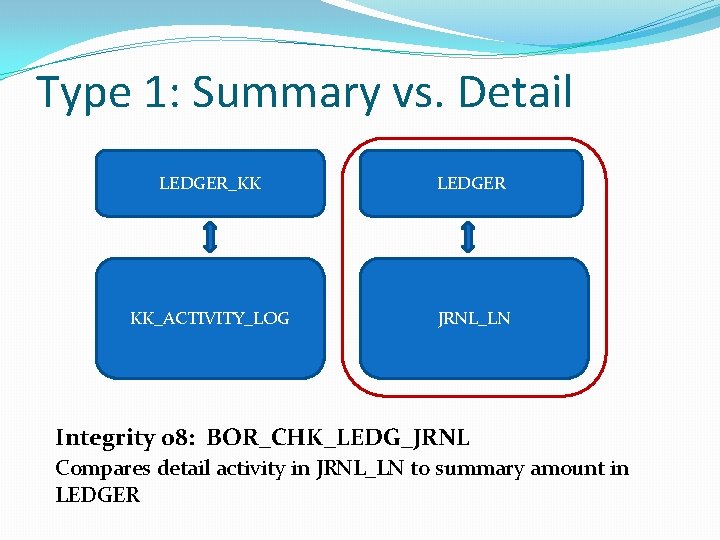 Type 1: Summary vs. Detail

LEDGER_KK

KK_ACTIVITY_LOG

LEDGER

JRNL_LN

Integrity 08: BOR_CHK_LEDG_JRNL

Compares detail activity in JRNL_LN to summary amount in LEDGER